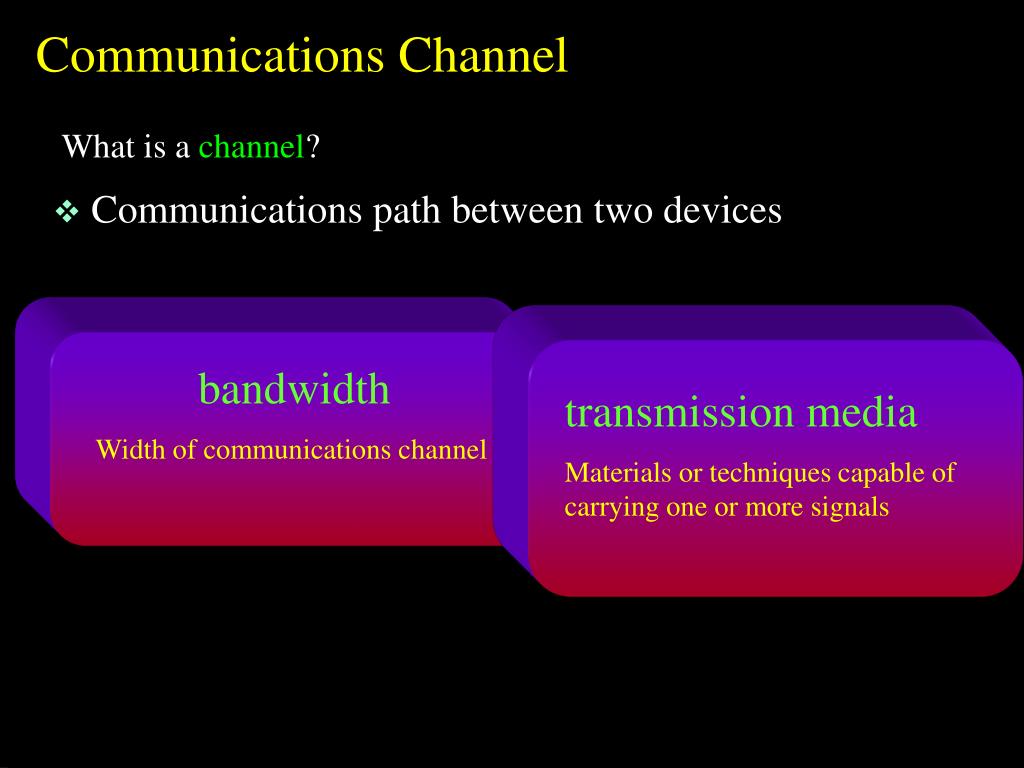 Communications Channel

What is a channel?

❖ Communications path between two devices

bandwidth

Width of communications channel

transmission media

Materials or techniques capable of carrying one or more signals